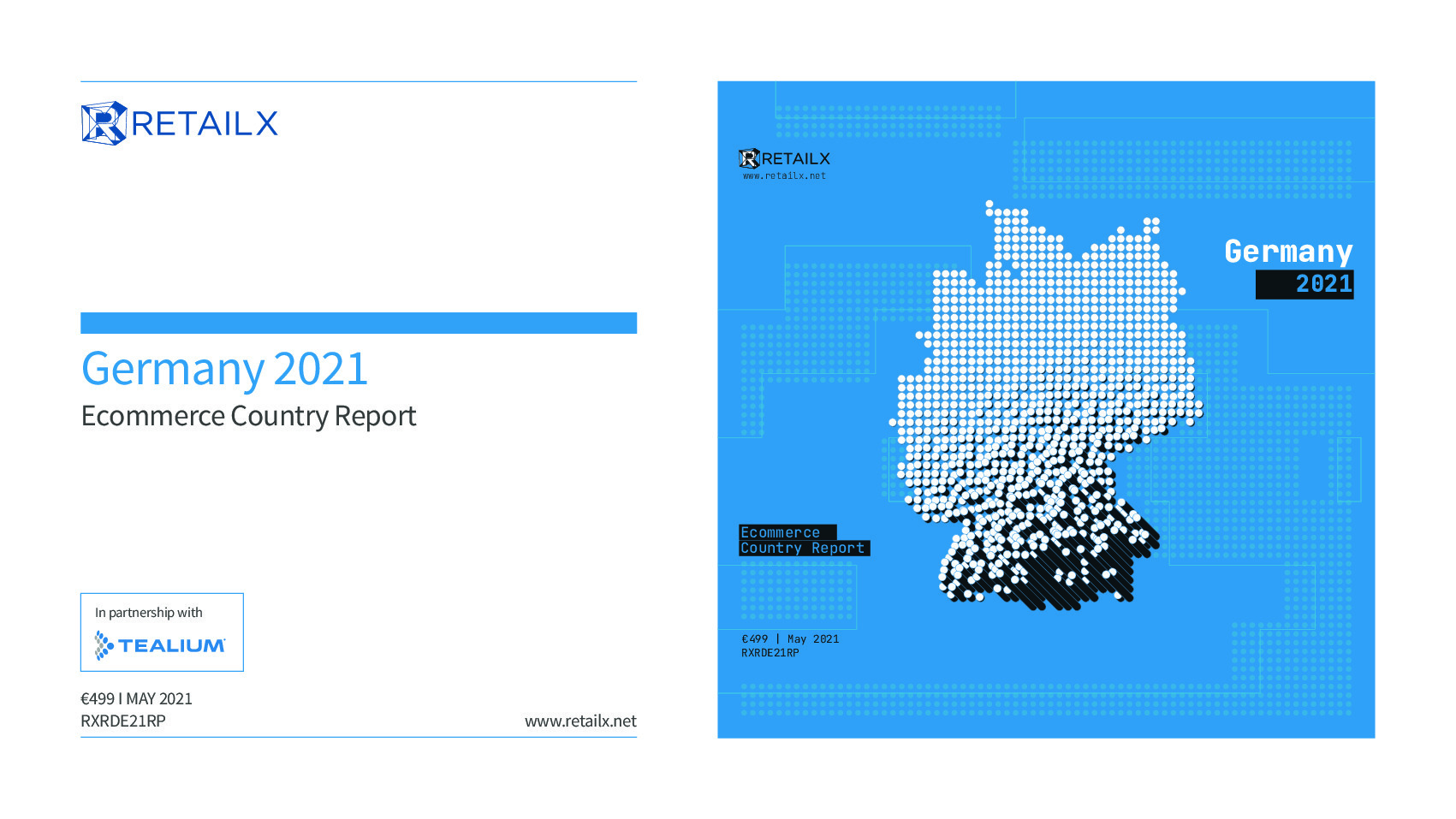 RETAILX

Germany 2021
Ecommerce Country Report

In partnership with
TEALIUM

€499 I MAY 2021
RXRDE21RP

www.retailx.net

RETAILX
www.retailx.net

Germany
2021

Ecommerce
Country Report

€499 | May 2021
RXRDE21RP